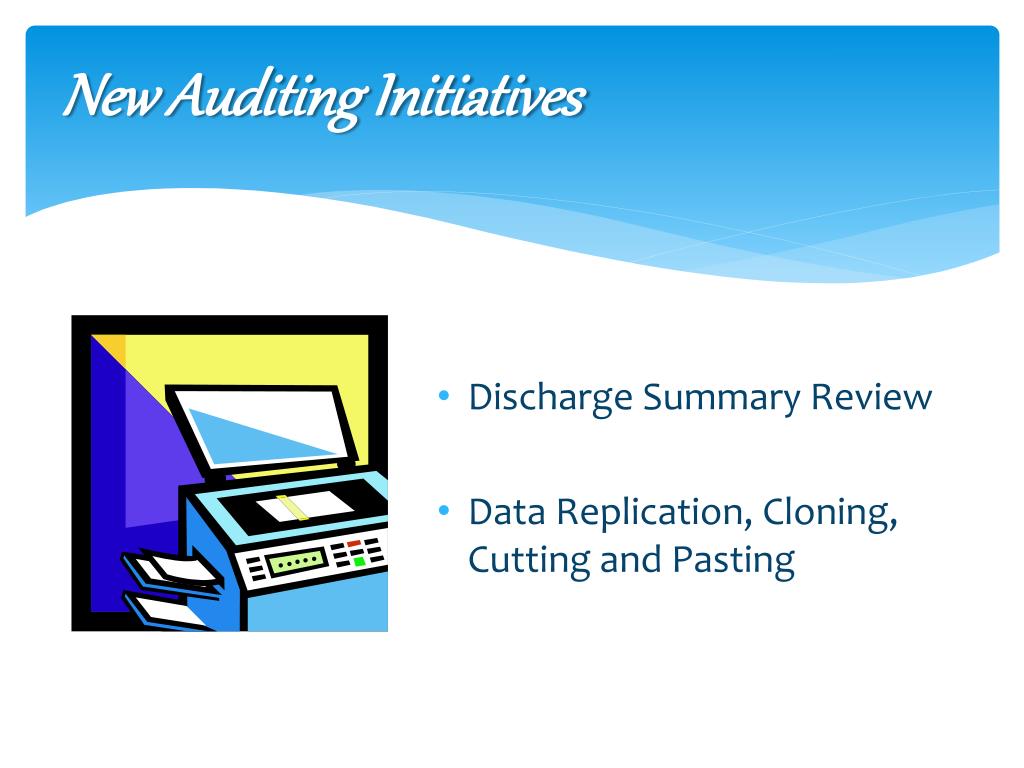 New Auditing Initiatives

• Discharge Summary Review

• Data Replication, Cloning, Cutting and Pasting